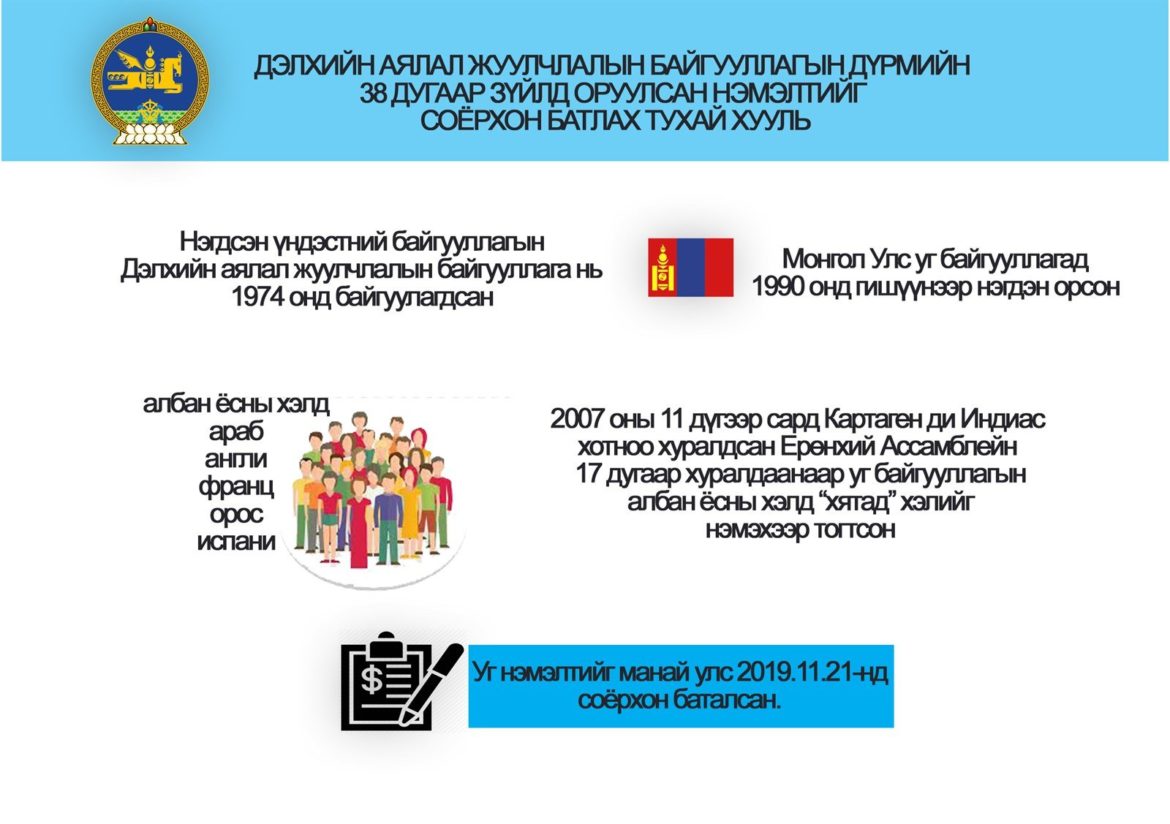 ДЭЛХИЙН АЯЛАЛ ЖУУЛЧЛАЛЫН БАЙГУУЛЛАГЫН ДҮРМИЙН 38 ДУГААР ЗҮЙЛД ОРУУЛСАН НЭМЭЛТИЙГ СОЁРХОН БАТЛАХ ТУХАЙ ХУУЛЬ

Нэгдсэн үндэстний байгууллагын Дэлхийн аялал жуулчлалын байгууллага нь 1974 онд байгуулагдсан

Монгол Улс уг байгууллагад 1990 онд гишүүнээр нэгдэн орсон

албан ёсны хэлд
араб
англи
франц
орос
испани

2007 оны 11 дүгээр сард Картаген ди Индиас хотноо хуралдсан Ерөнхий Ассамблейн 17 дугаар хуралдаанаар уг байгууллагын албан ёсны хэлд “хятад” хэлийг нэмэхээр тогтсон

Уг нэмэлтийг манай улс 2019.11.21-нд соёрхон баталсан.